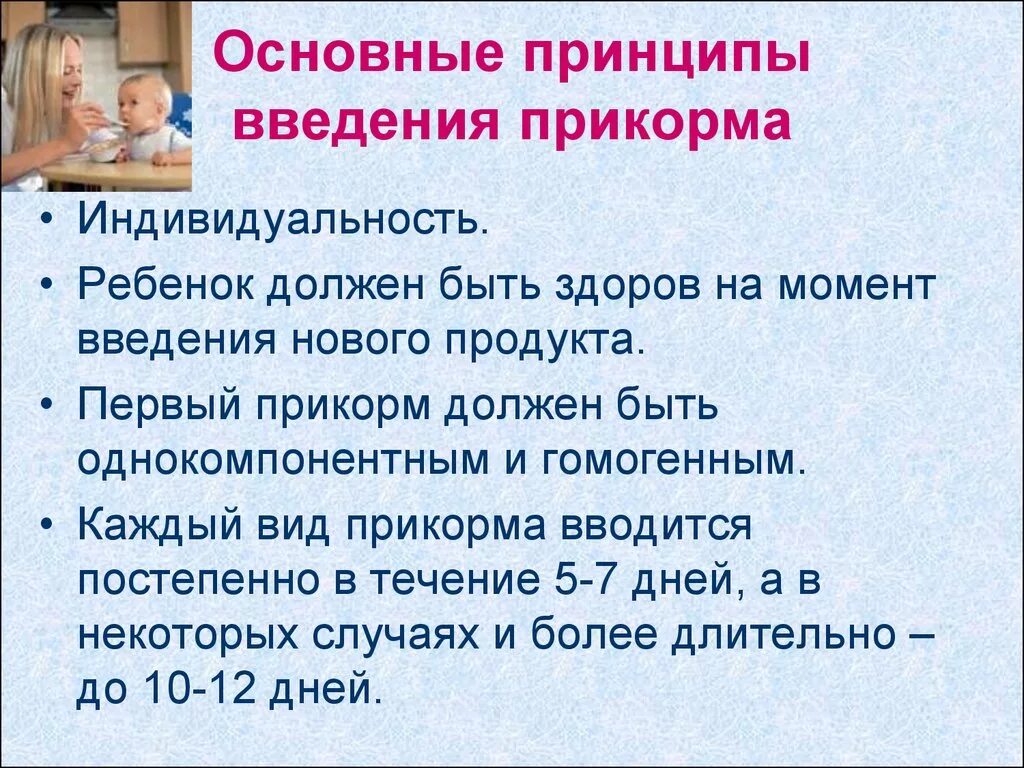 Основные принципы введения прикорма

• Индивидуальность.
• Ребенок должен быть здоров на момент введения нового продукта.
• Первый прикорм должен быть однокомпонентным и гомогенным.
• Каждый вид прикорма вводится постепенно в течение 5-7 дней, а в некоторых случаях и более длительно – до 10-12 дней.